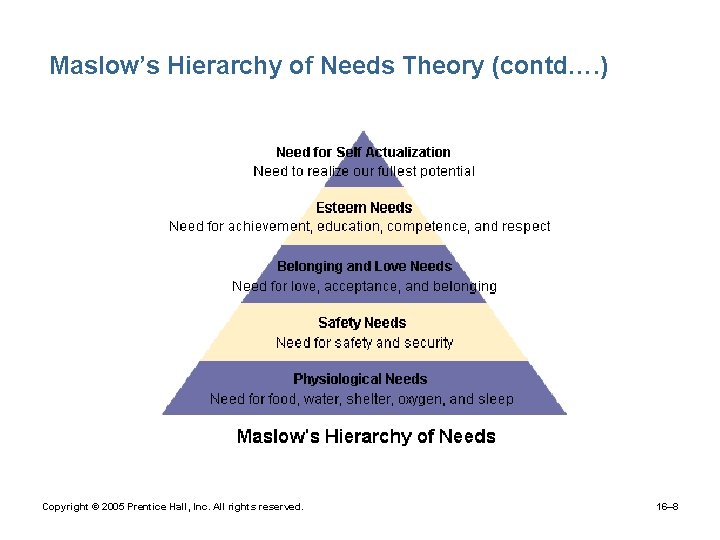 Maslow's Hierarchy of Needs Theory (contd….)

Need for Self Actualization
Need to realize our fullest potential

Esteem Needs
Need for achievement, education, competence, and respect

Belonging and Love Needs
Need for love, acceptance, and belonging

Safety Needs
Need for safety and security

Physiological Needs
Need for food, water, shelter, oxygen, and sleep

Maslow's Hierarchy of Needs

Copyright © 2005 Prentice Hall, Inc. All rights reserved.

16–8